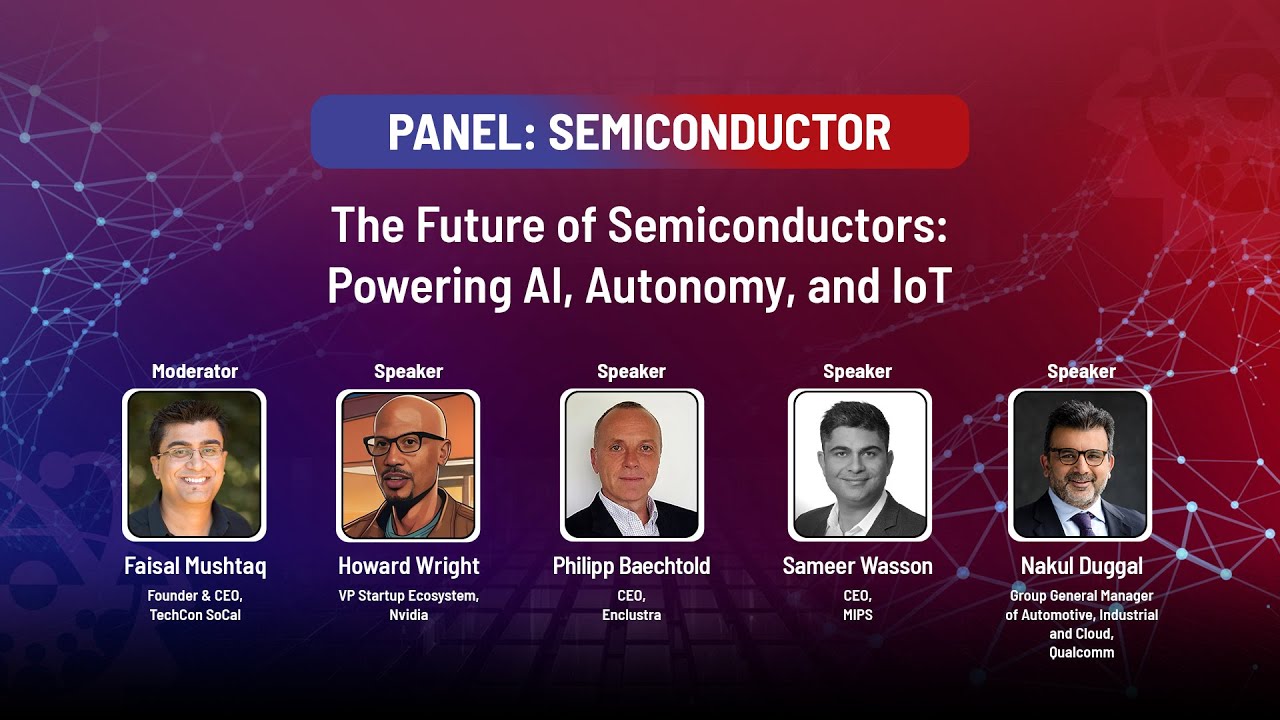 PANEL: SEMICONDUCTOR

The Future of Semiconductors: Powering AI, Autonomy, and IoT

Moderator
Faisal Mushtaq
Founder & CEO, TechCon SoCal

Speaker
Howard Wright
VP Startup Ecosystem, Nvidia

Speaker
Philipp Baechtold
CEO, Enclustra

Speaker
Sameer Wasson
CEO, MIPS

Speaker
Nakul Duggal
Group General Manager of Automotive, Industrial and Cloud, Qualcomm